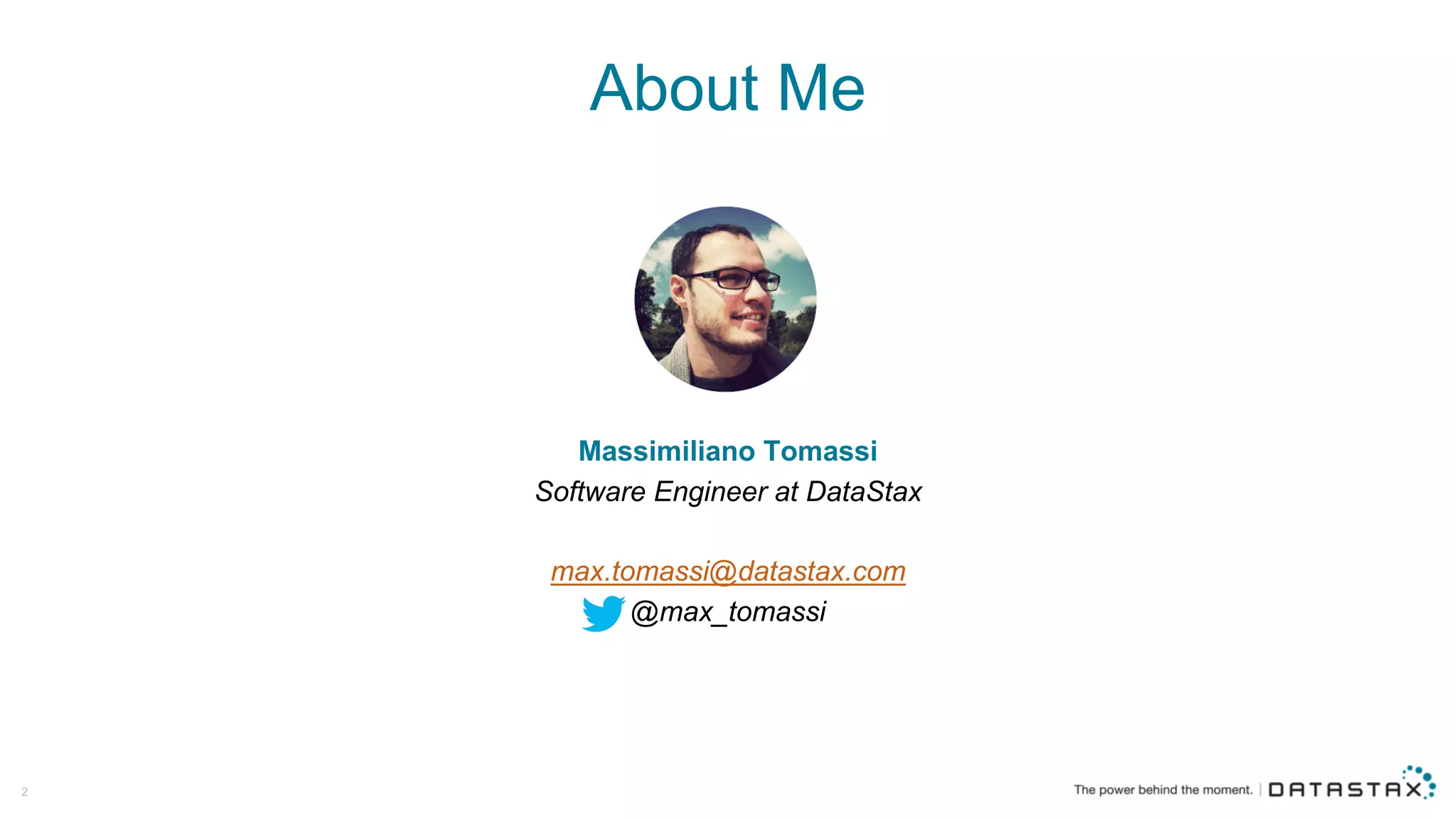 About Me

Massimiliano Tomassi
Software Engineer at DataStax

max.tomassi@datastax.com
@max_tomassi

2

The power behind the moment. | DATASTAX